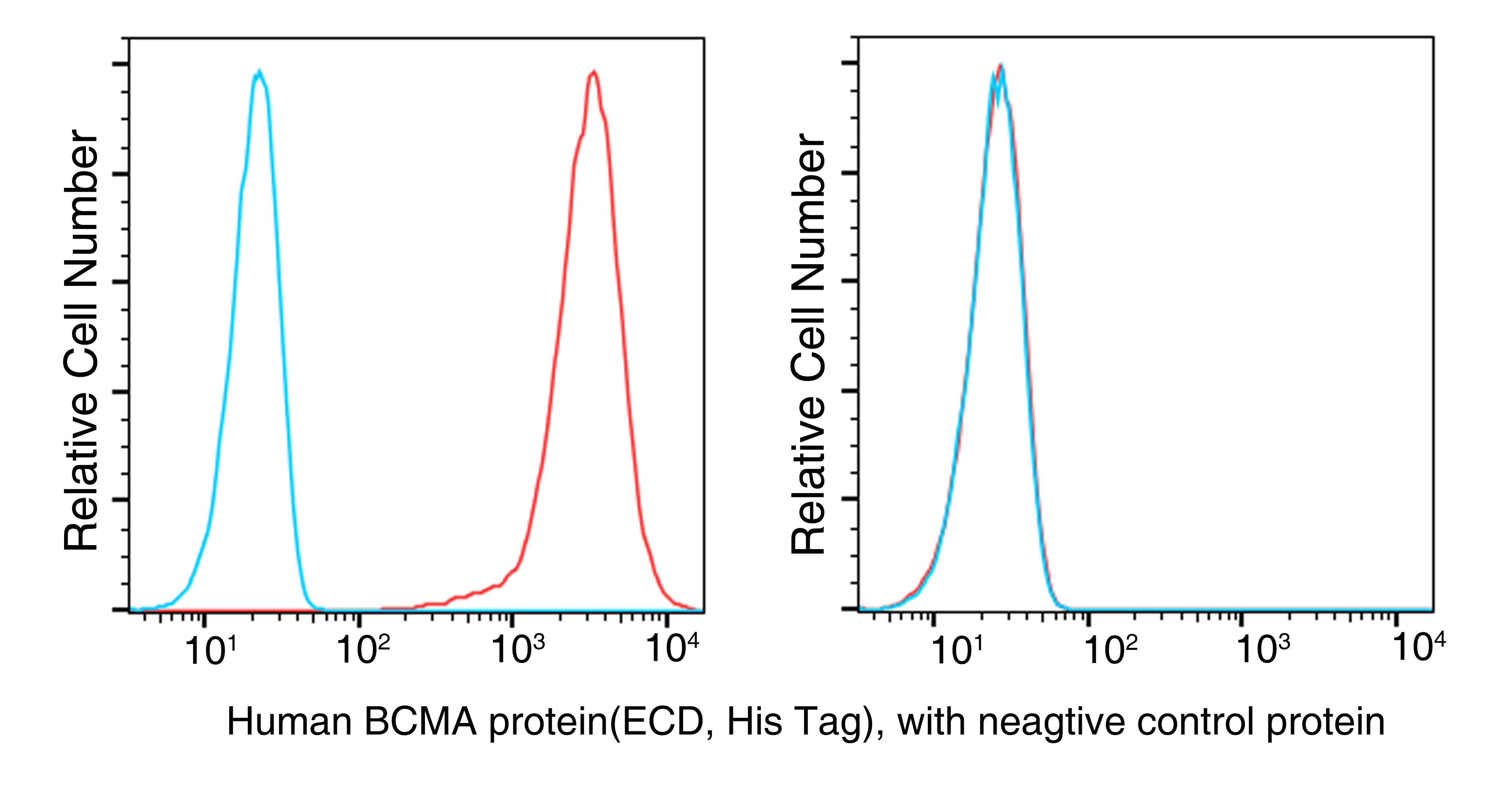 Relative Cell Number

$10^1$ $10^2$ $10^3$ $10^4$

Relative Cell Number

$10^1$ $10^2$ $10^3$ $10^4$

Human BCMA protein(ECD, His Tag), with neagtive control protein